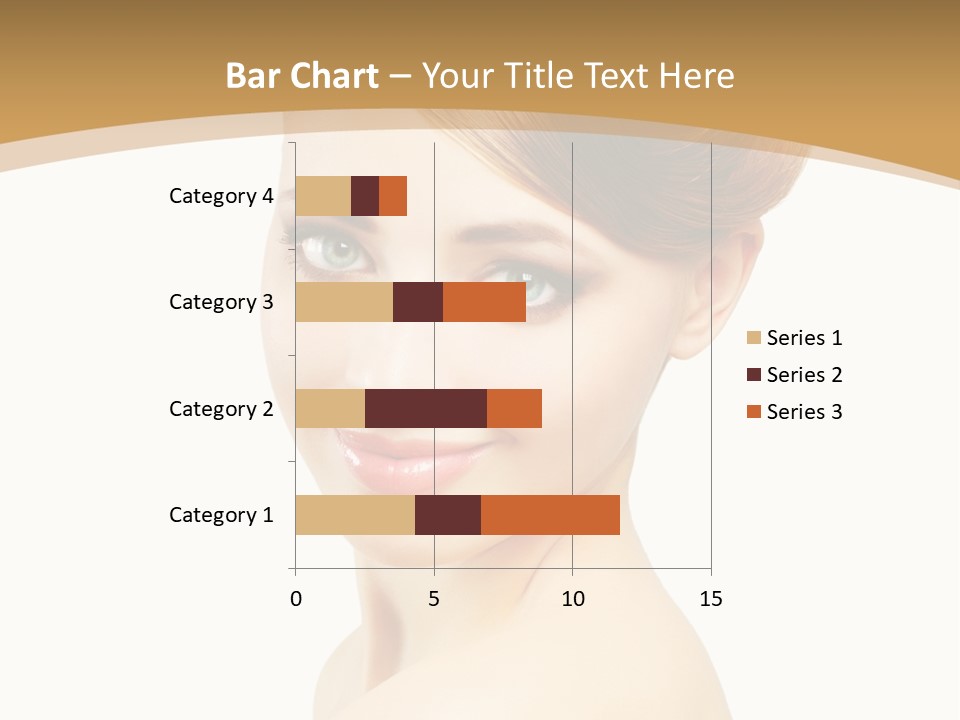 Bar Chart – Your Title Text Here

Category 4
Category 3
Category 2
Category 1

0
5
10
15

Series 1
Series 2
Series 3